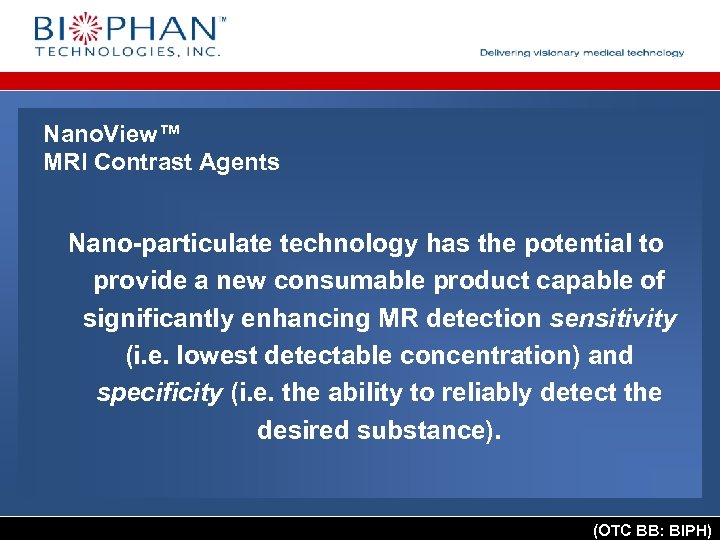 BIOPHAN™
TECHNOLOGIES, INC.

Delivering visionary medical technology

NanoView™
MRI Contrast Agents

Nano-particulate technology has the potential to provide a new consumable product capable of significantly enhancing MR detection sensitivity (i.e. lowest detectable concentration) and specificity (i.e. the ability to reliably detect the desired substance).

(OTC BB: BIPH)